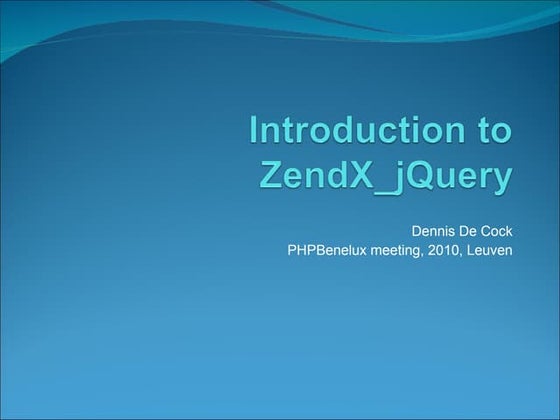 Introduction to ZendX_jQuery

Dennis De Cock
PHPBenelux meeting, 2010, Leuven